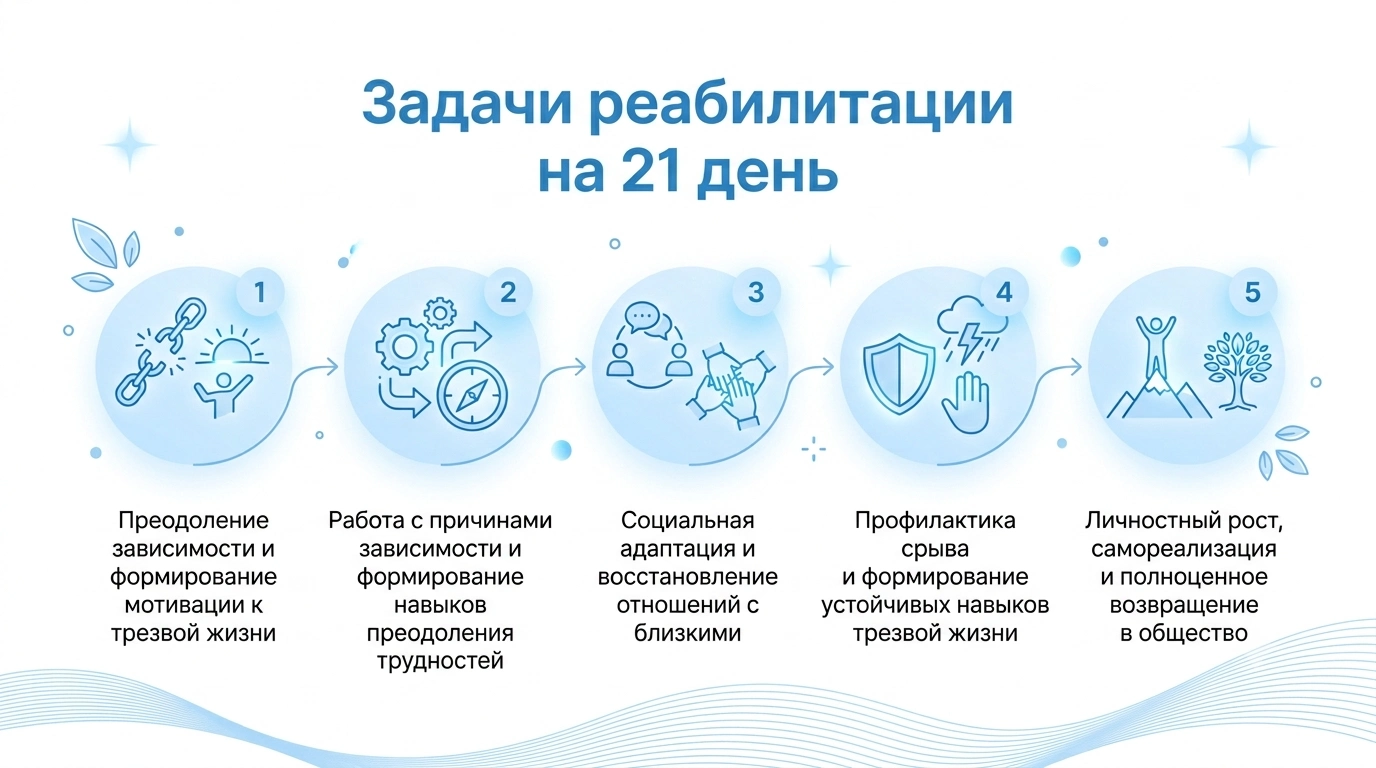 Задачи реабилитации на 21 день

1

Преодоление зависимости и формирование мотивации к трезвой жизни

2

Работа с причинами зависимости и формирование навыков преодоления трудностей

3

Социальная адаптация и восстановление отношений с близкими

4

Профилактика срыва и формирование устойчивых навыков трезвой жизни

5

Личностный рост, самореализация и полноценное возвращение в общество